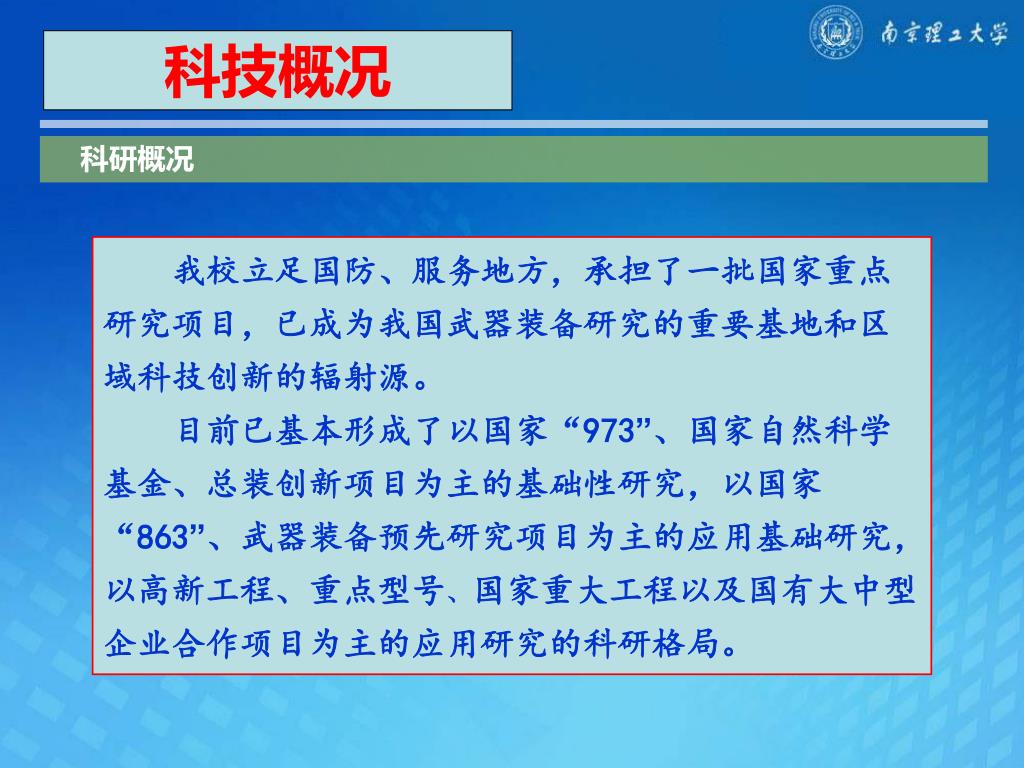 南京理工大学

科技概况

科研概况

我校立足国防、服务地方，承担了一批国家重点研究项目，已成为我国武器装备研究的重要基地和区域科技创新的辐射源。

目前已基本形成了以国家“973”、国家自然科学基金、总装创新项目为主的基础性研究，以国家“863”、武器装备预先研究项目为主的应用基础研究，以高新工程、重点型号、国家重大工程以及国有大中型企业合作项目为主的应用研究的科研格局。